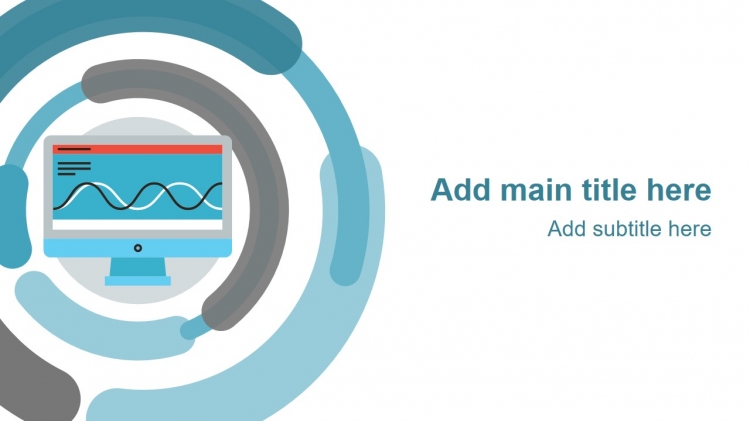 Add main title here
Add subtitle here